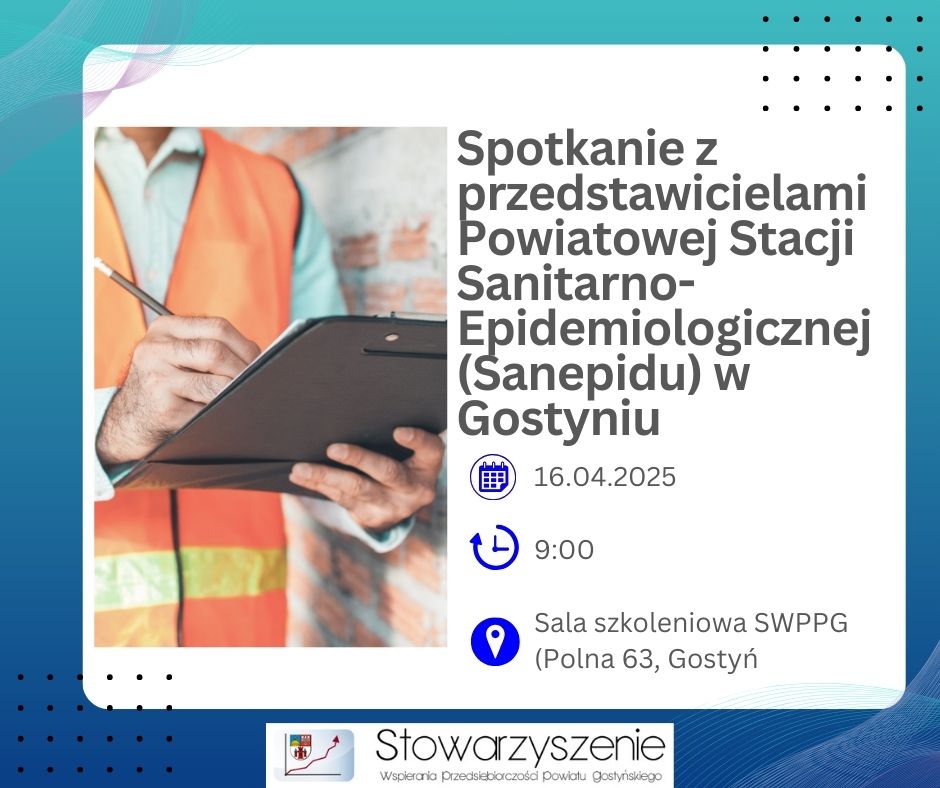 Spotkanie z przedstawicielami Powiatowej Stacji Sanitarno-Epidemiologicznej (Sanepidu) w Gostyniu

16.04.2025

9:00

Sala szkoleniowa SWPPG (Polna 63, Gostyń

Stowarzyszenie
Wspierania Przedsiębiorczości Powiatu Gostyńskiego